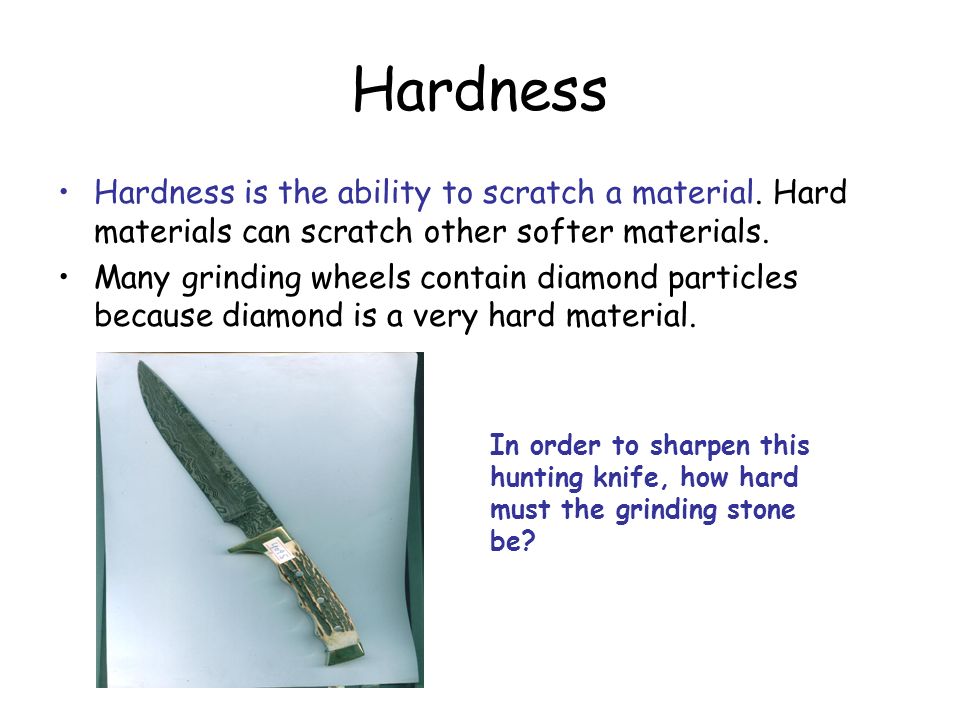 Hardness

• Hardness is the ability to scratch a material. Hard materials can scratch other softer materials.
• Many grinding wheels contain diamond particles because diamond is a very hard material.

In order to sharpen this hunting knife, how hard must the grinding stone be?